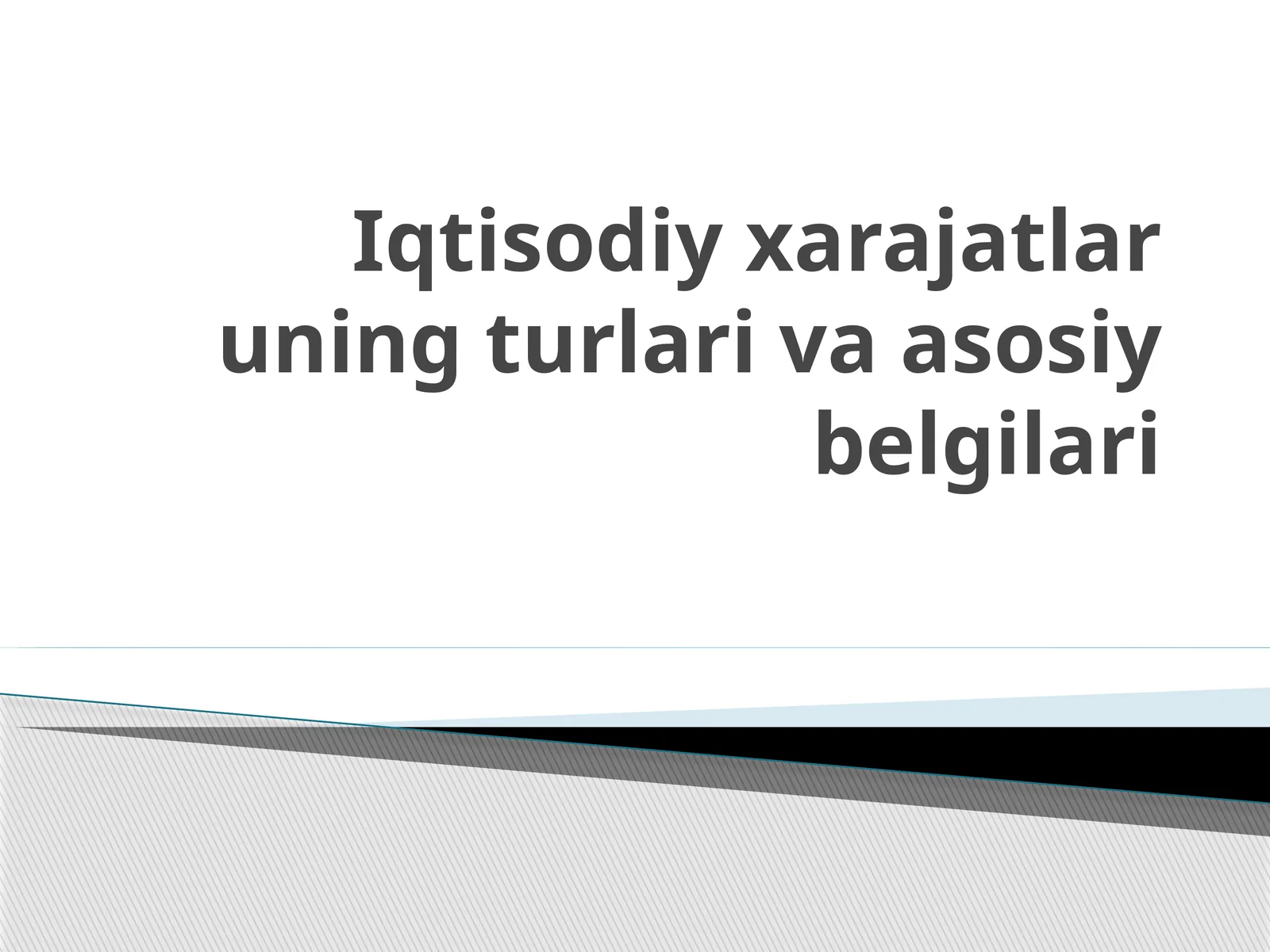 Iqtisodiy xarajatlar uning turlari va asosiy belgilari